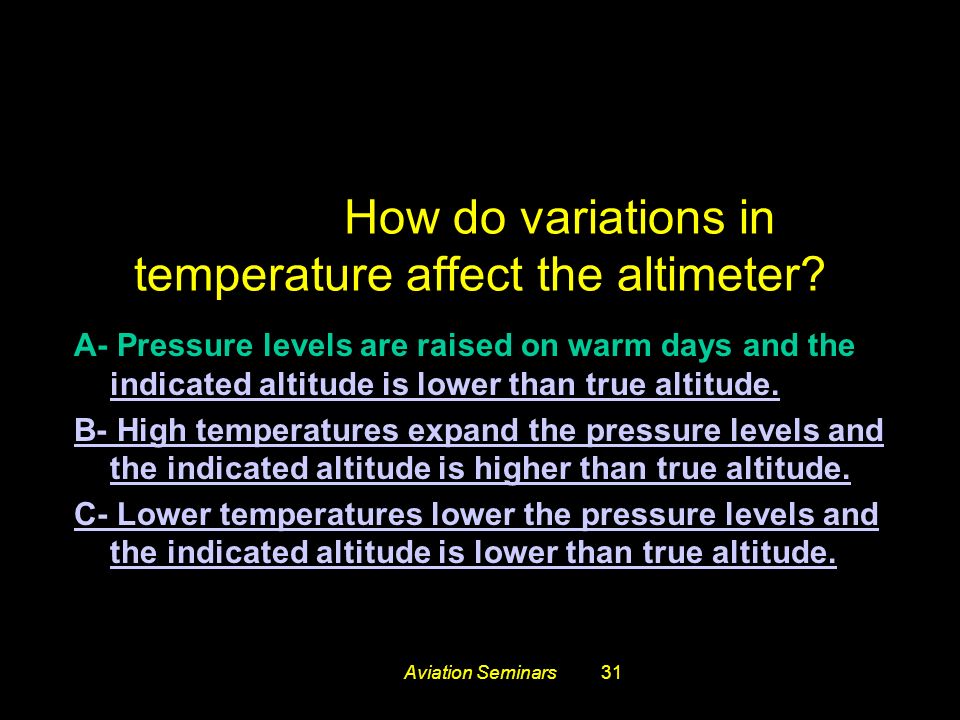 How do variations in temperature affect the altimeter?

A- Pressure levels are raised on warm days and the indicated altitude is lower than true altitude.

B- High temperatures expand the pressure levels and the indicated altitude is higher than true altitude.

C- Lower temperatures lower the pressure levels and the indicated altitude is lower than true altitude.

Aviation Seminars 31